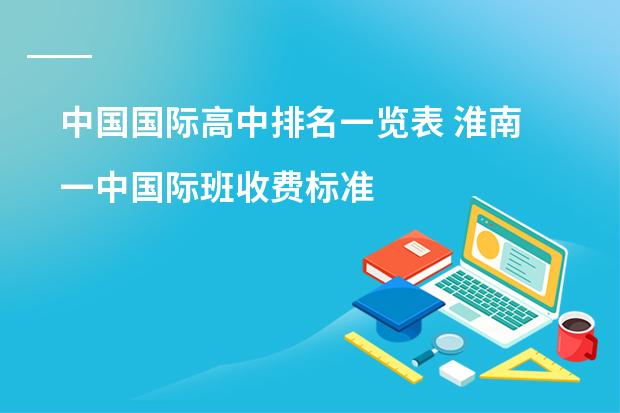 中国国际高中排名一览表 淮南一中国际班收费标准